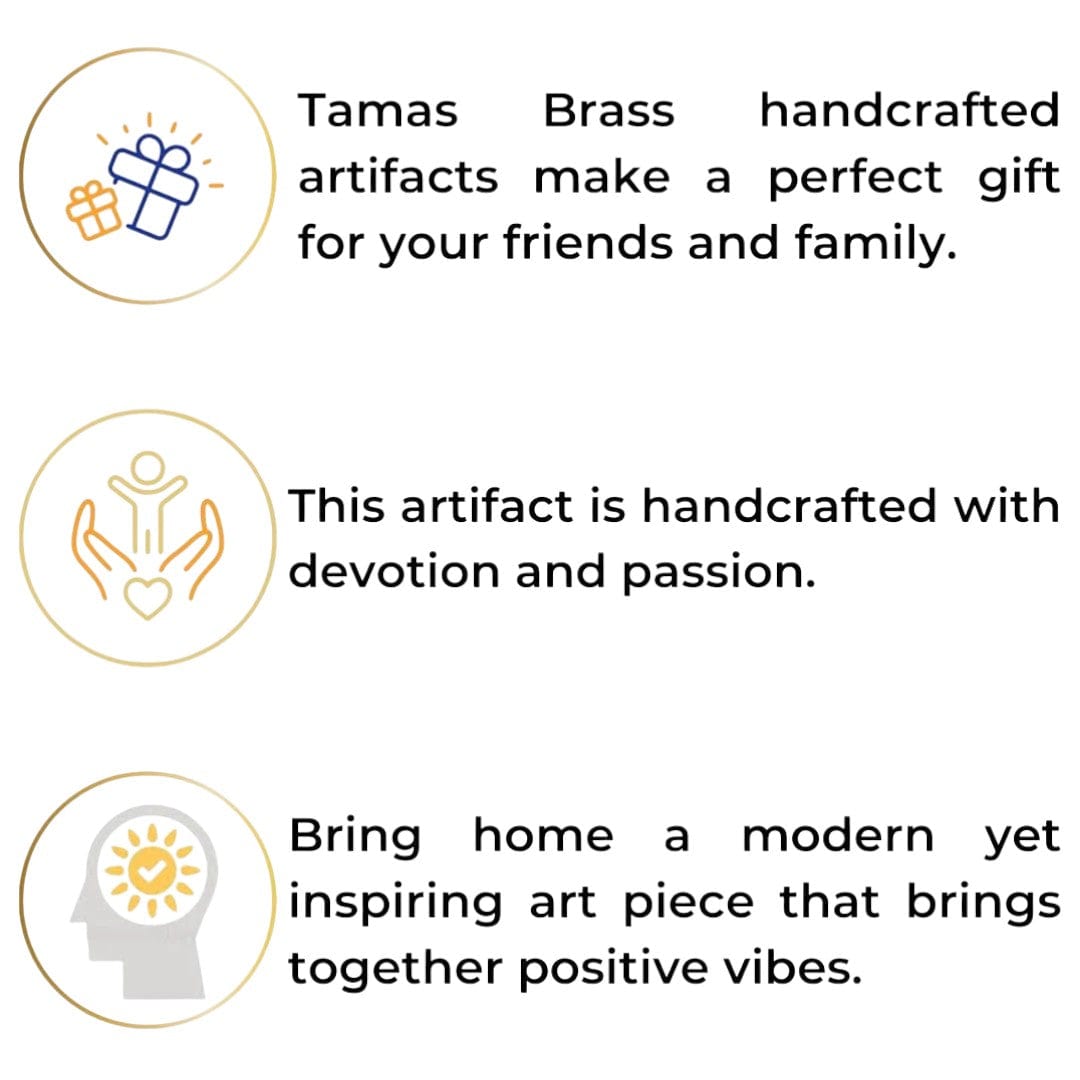 Tamas Brass handcrafted artifacts make a perfect gift for your friends and family.

This artifact is handcrafted with devotion and passion.

Bring home a modern yet inspiring art piece that brings together positive vibes.